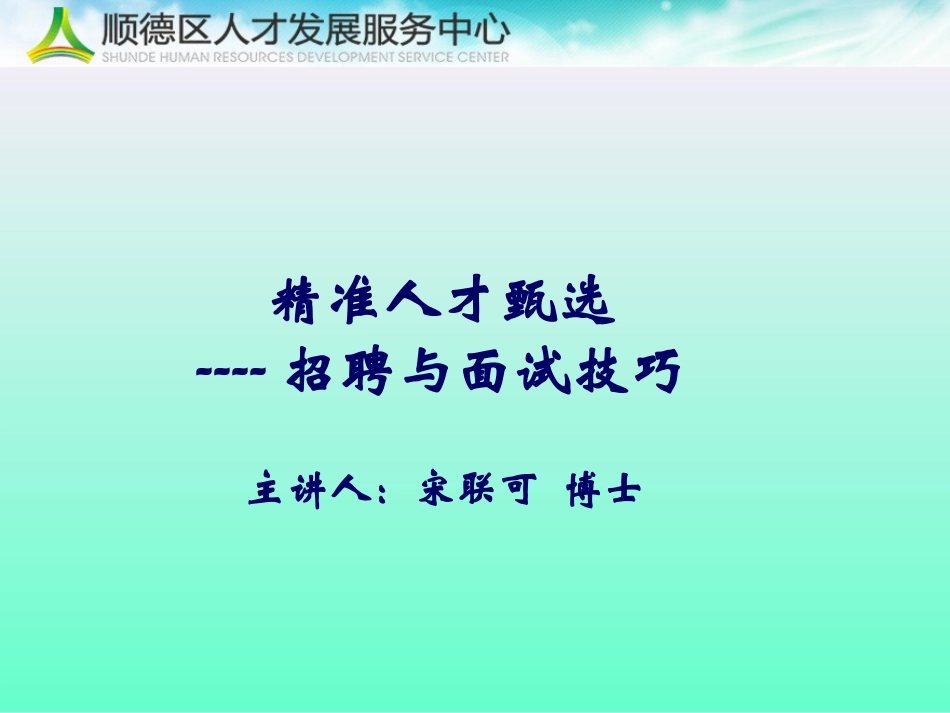 顺德区人才发展服务中心
SHUNDE HUMAN RESOURCES DEVELOPMENT SERVICE CENTER

精准人才甄选
---- 招聘与面试技巧

主讲人：宋联可 博士